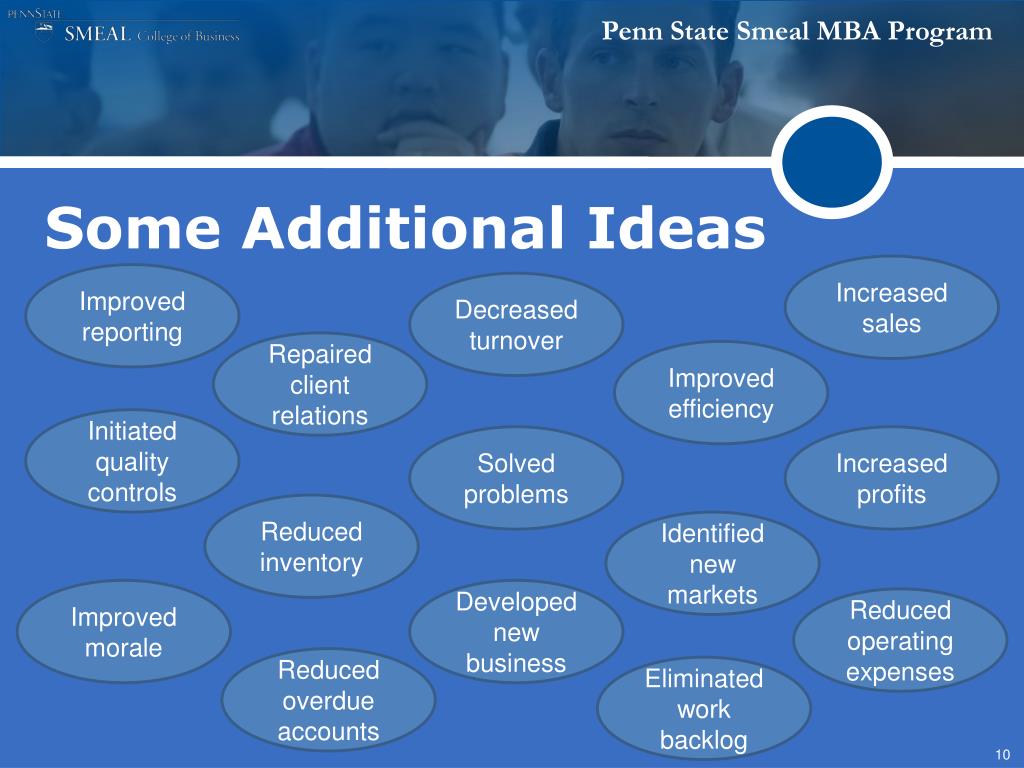 PENNSTATE
SMEAL College of Business

Penn State Smeal MBA Program

Some Additional Ideas

Improved reporting

Decreased turnover

Increased sales

Repaired client relations

Improved efficiency

Initiated quality controls

Solved problems

Increased profits

Reduced inventory

Identified new markets

Improved morale

Developed new business

Reduced operating expenses

Reduced overdue accounts

Eliminated work backlog

10